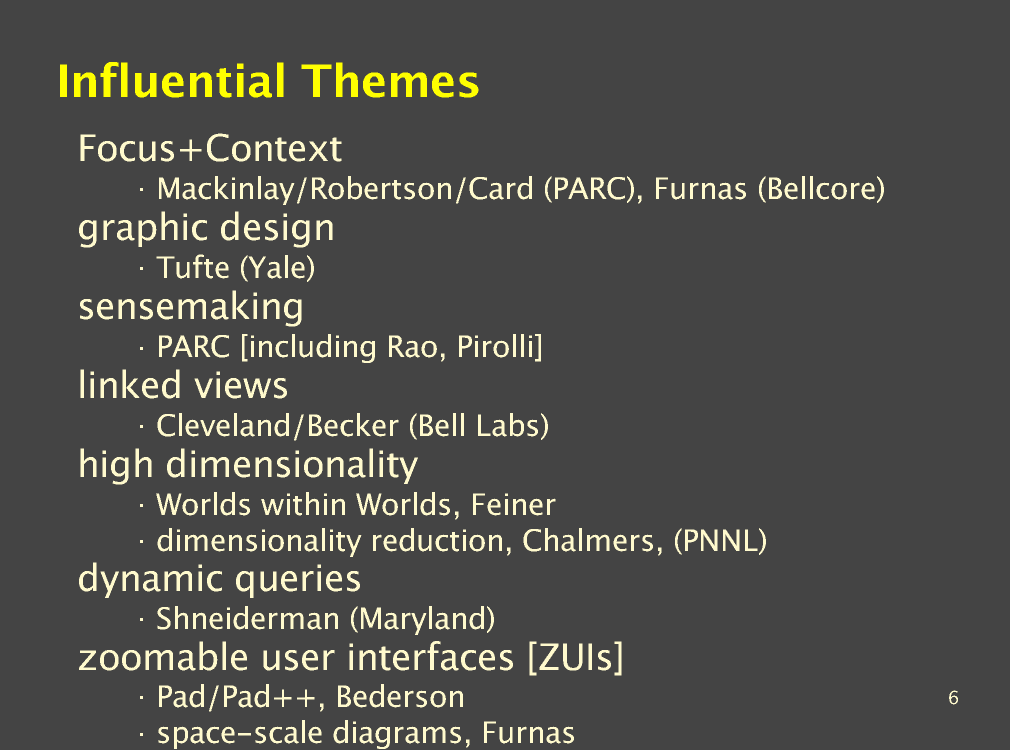 Influential Themes

Focus+Context
· Mackinlay/Robertson/Card (PARC), Furnas (Bellcore)
graphic design
· Tufte (Yale)
sensemaking
· PARC [including Rao, Pirolli]
linked views
· Cleveland/Becker (Bell Labs)
high dimensionality
· Worlds within Worlds, Feiner
· dimensionality reduction, Chalmers, (PNNL)
dynamic queries
· Shneiderman (Maryland)
zoomable user interfaces [ZUIs]
· Pad/Pad++, Bederson
· space-scale diagrams, Furnas

6